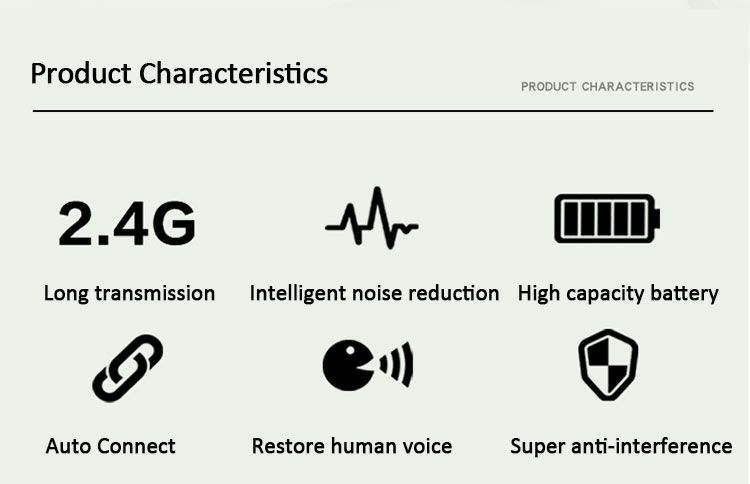 Product Characteristics

PRODUCT CHARACTERISTICS

2.4G

Long transmission

Intelligent noise reduction

High capacity battery

Auto Connect

Restore human voice

Super anti-interference